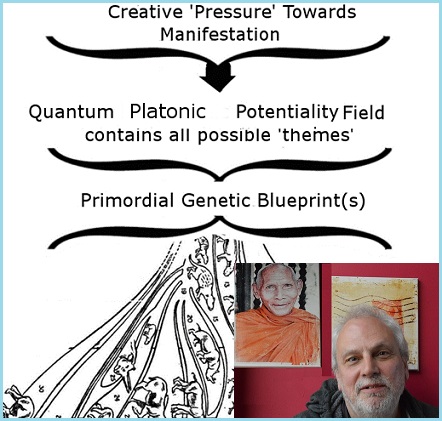 Creative 'Pressure' Towards Manifestation

Quantum Platonic Potentiality Field contains all possible 'themes'

Primordial Genetic Blueprint(s)